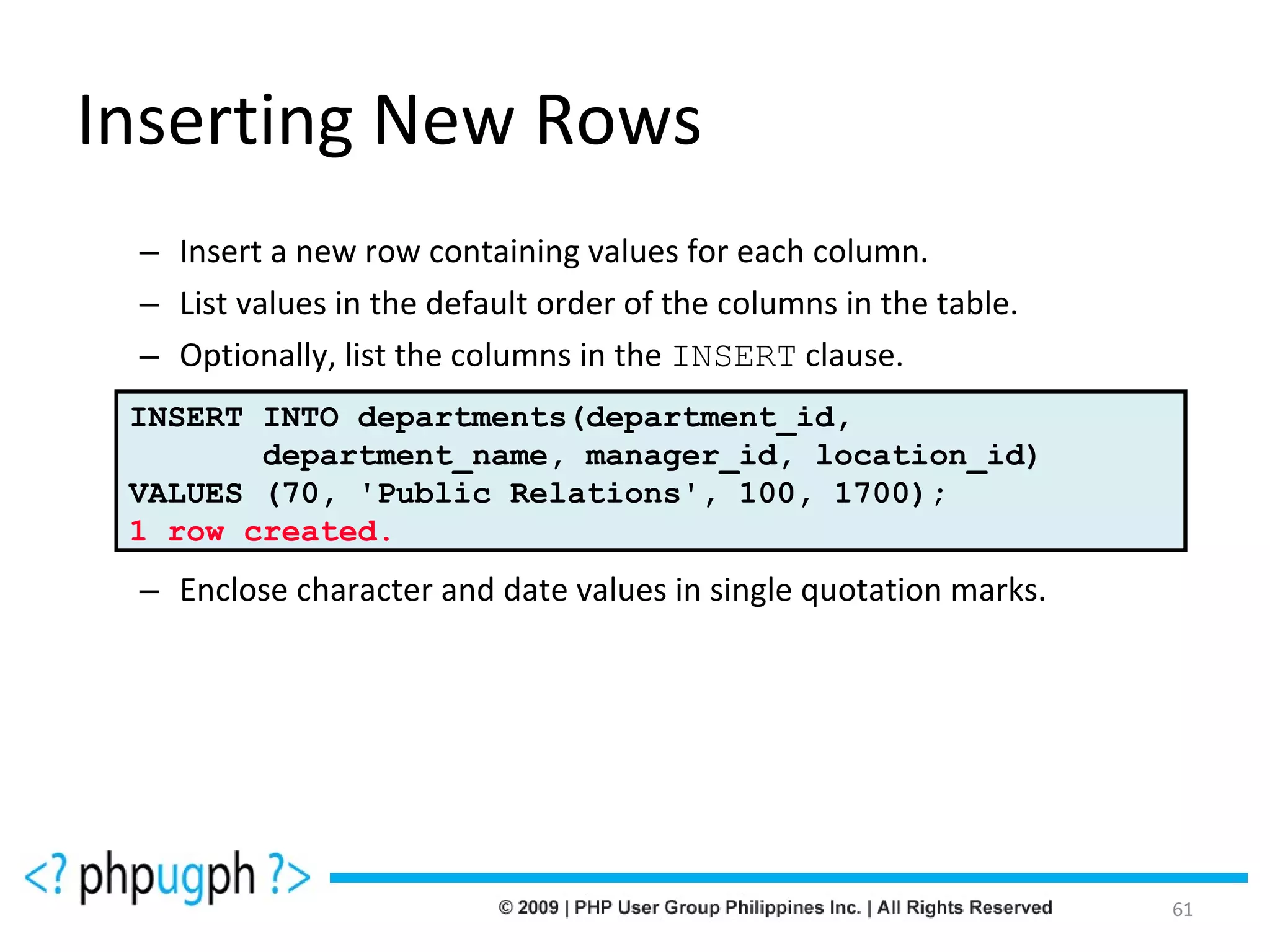 Inserting New Rows

– Insert a new row containing values for each column.

– List values in the default order of the columns in the table.

– Optionally, list the columns in the INSERT clause.

INSERT INTO departments(department_id,
       department_name, manager_id, location_id)
VALUES (70, 'Public Relations', 100, 1700);
1 row created.

– Enclose character and date values in single quotation marks.

<? phpugph ?>

© 2009 | PHP User Group Philippines Inc. | All Rights Reserved

61